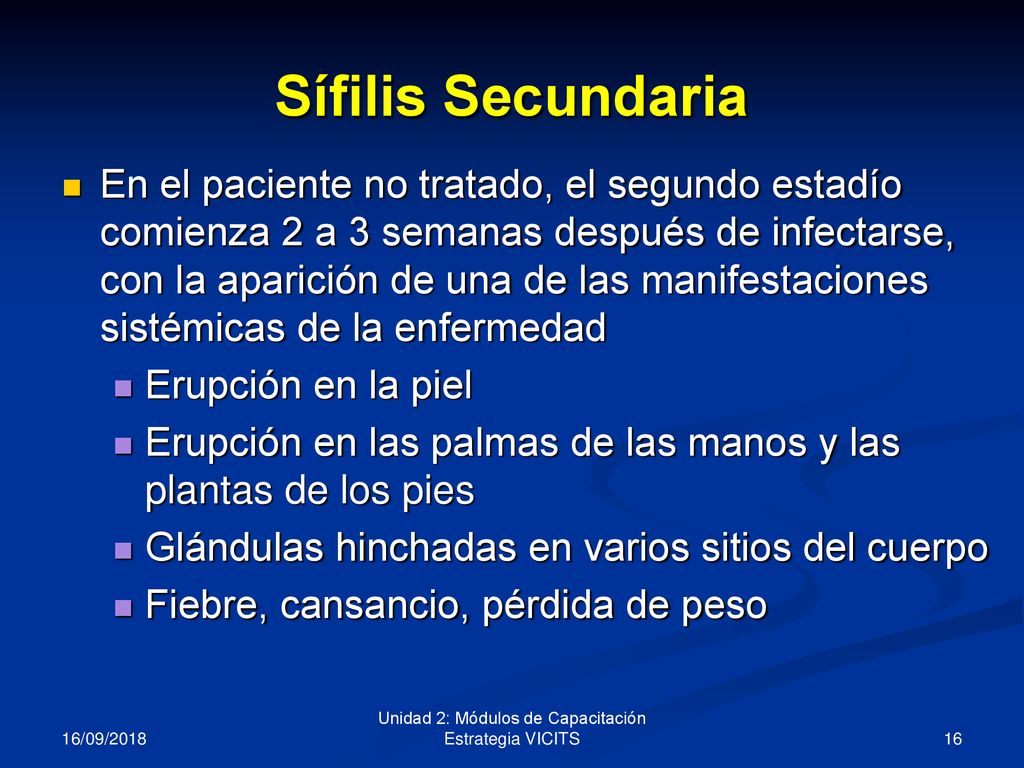 Sífilis Secundaria

En el paciente no tratado, el segundo estadío comienza 2 a 3 semanas después de infectarse, con la aparición de una de las manifestaciones sistémicas de la enfermedad

Erupción en la piel

Erupción en las palmas de las manos y las plantas de los pies

Glándulas hinchadas en varios sitios del cuerpo

Fiebre, cansancio, pérdida de peso

16/09/2018

Unidad 2: Módulos de Capacitación
Estrategia VICITS

16